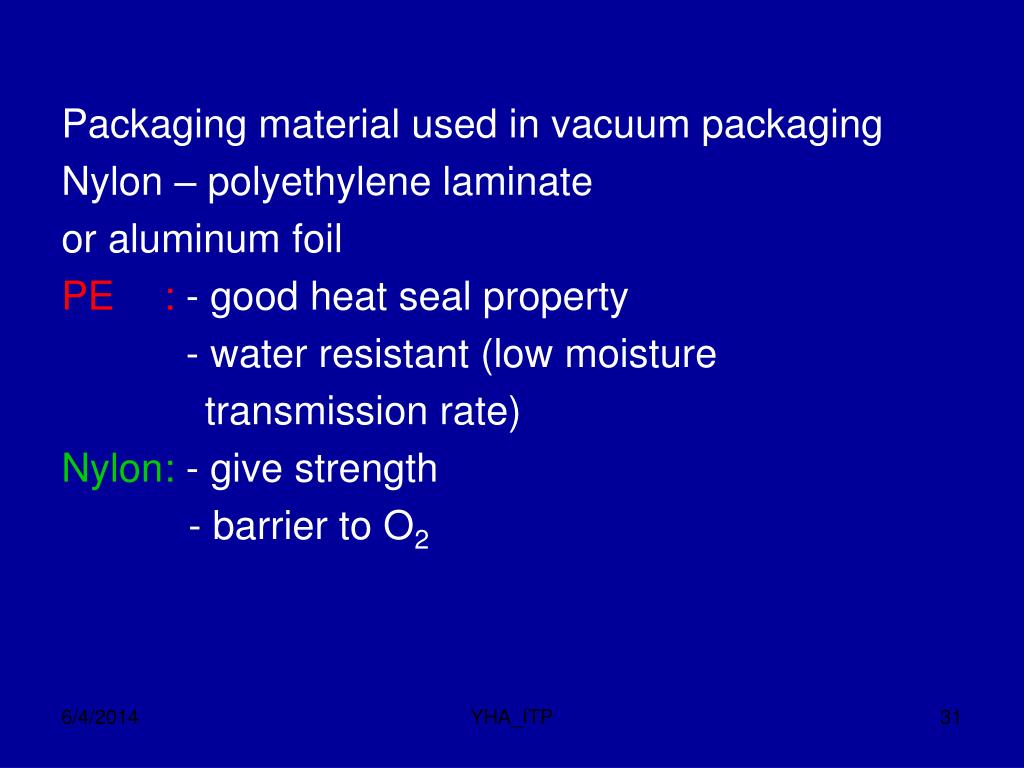 Packaging material used in vacuum packaging
Nylon – polyethylene laminate
or aluminum foil
PE : - good heat seal property
- water resistant (low moisture transmission rate)
Nylon: - give strength
- barrier to $O_2$

6/4/2014
YHA_ITP
31